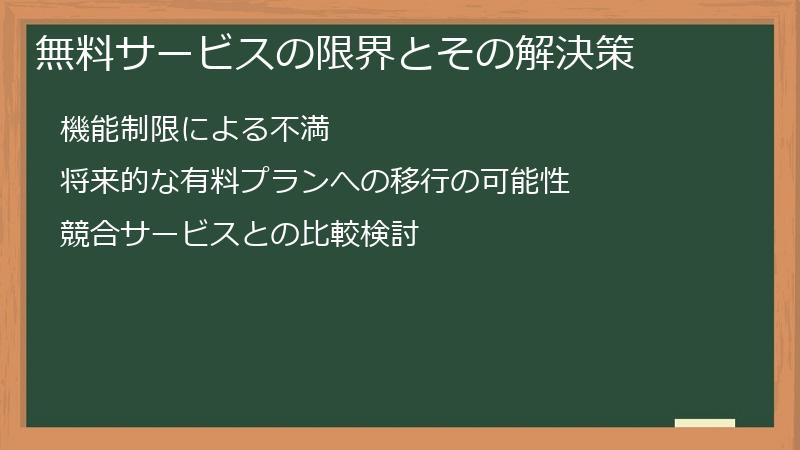 無料サービスの限界とその解決策

機能制限による不満

将来的な有料プランへの移行の可能性

競合サービスとの比較検討